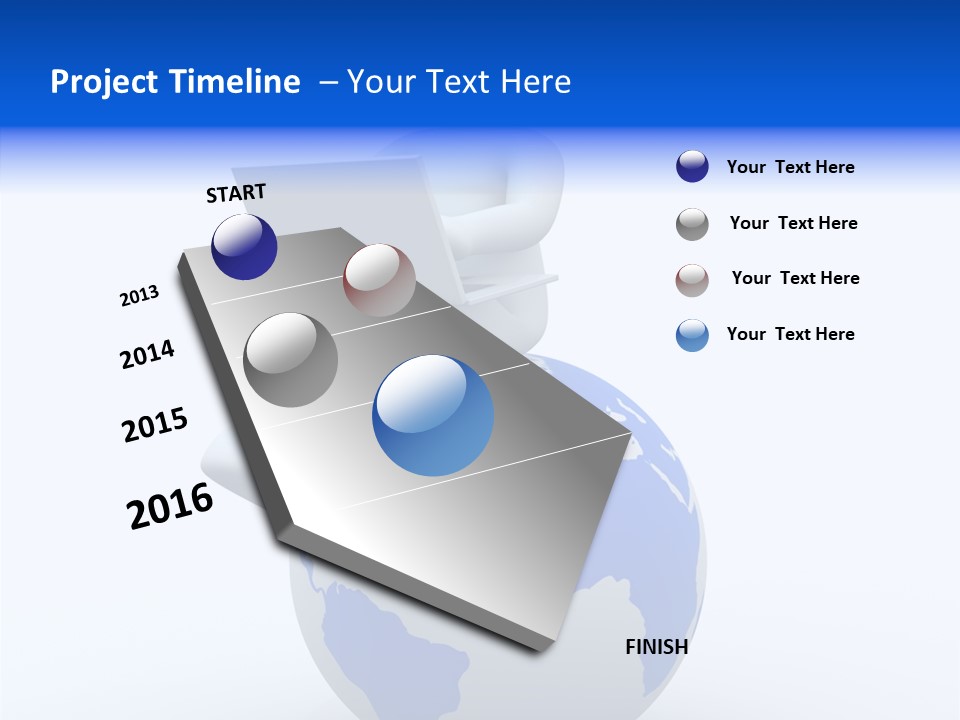 Project Timeline – Your Text Here

START

2013

2014

2015

2016

FINISH

Your Text Here

Your Text Here

Your Text Here

Your Text Here